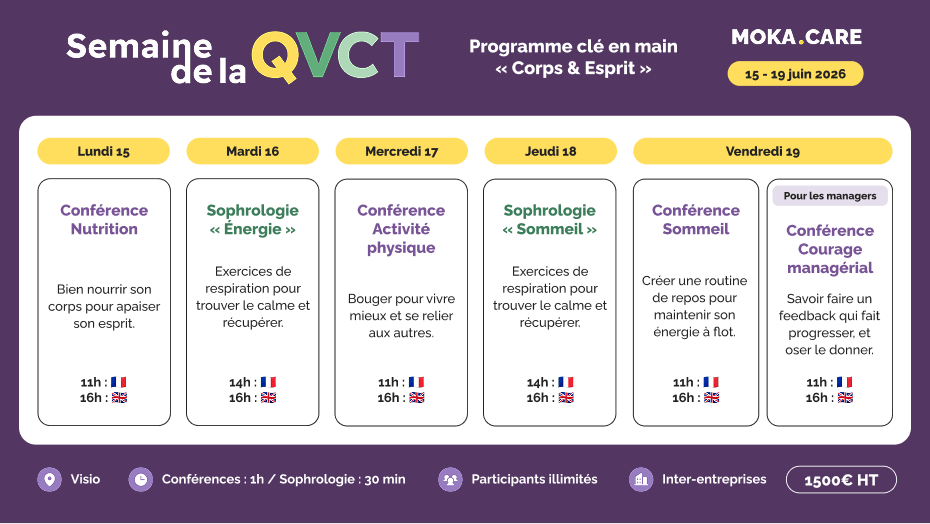 Semaine de la QVCT

Programme clé en main « Corps & Esprit »

MOKA.CARE

15 - 19 juin 2026

Lundi 15

Conférence Nutrition

Bien nourrir son corps pour apaiser son esprit.

11h : 🇫🇷
16h : 🇬🇧

Mardi 16

Sophrologie « Énergie »

Exercices de respiration pour trouver le calme et récupérer.

14h : 🇫🇷
16h : 🇬🇧

Mercredi 17

Conférence Activité physique

Bouger pour vivre mieux et se relier aux autres.

11h : 🇫🇷
16h : 🇬🇧

Jeudi 18

Sophrologie « Sommeil »

Exercices de respiration pour trouver le calme et récupérer.

14h : 🇫🇷
16h : 🇬🇧

Vendredi 19

Conférence Sommeil

Créer une routine de repos pour maintenir son énergie à flot.

11h : 🇫🇷
16h : 🇬🇧

Pour les managers

Conférence Courage managérial

Savoir faire un feedback qui fait progresser, et oser le donner.

11h : 🇫🇷
16h : 🇬🇧

Visio

Conférences : 1h / Sophrologie : 30 min

Participants illimités

Inter-entreprises

1500€ HT